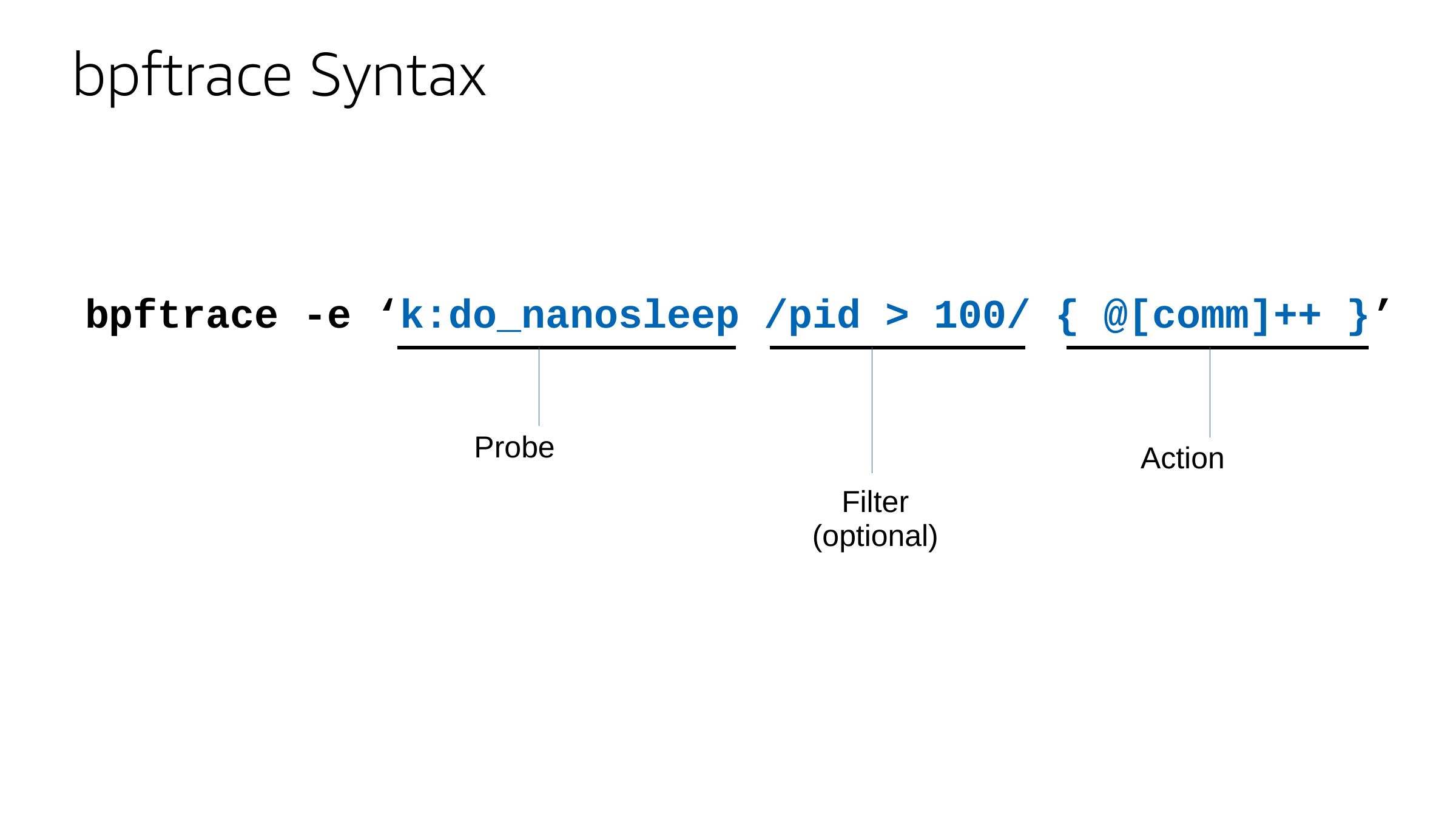 bpftrace Syntax

bpftrace -e ‘k:do_nanosleep /pid > 100/ { @[comm]++ }’

Probe

Filter
(optional)

Action